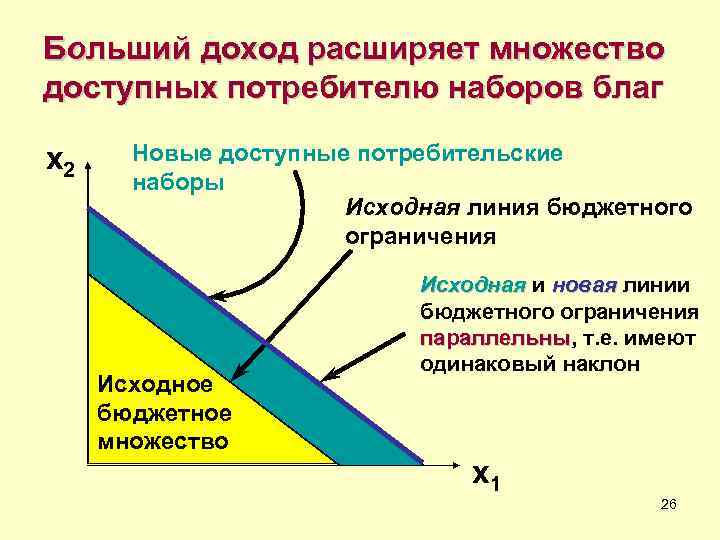 Больший доход расширяет множество доступных потребителю наборов благ

$x_2$

Новые доступные потребительские наборы

Исходная линия бюджетного ограничения

Исходная и новая линии бюджетного ограничения параллельны, т.е. имеют одинаковый наклон

Исходное бюджетное множество

$x_1$

26